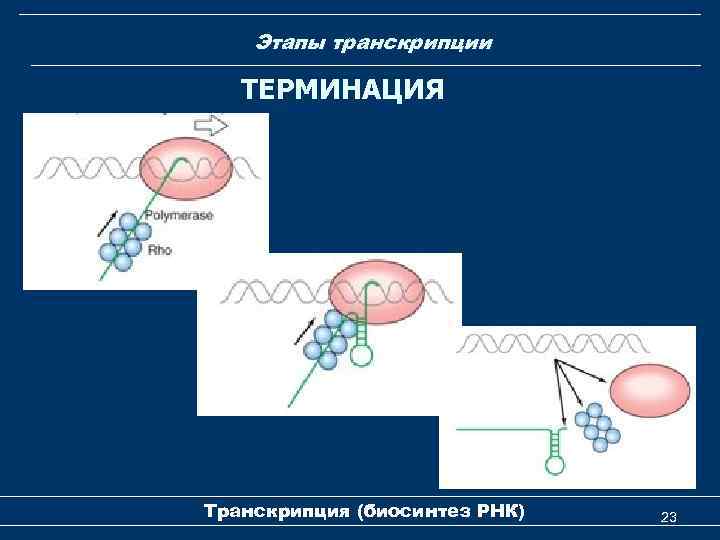 Этапы транскрипции

ТЕРМИНАЦИЯ

Polymerase

Rho

Транскрипция (биосинтез РНК)

23